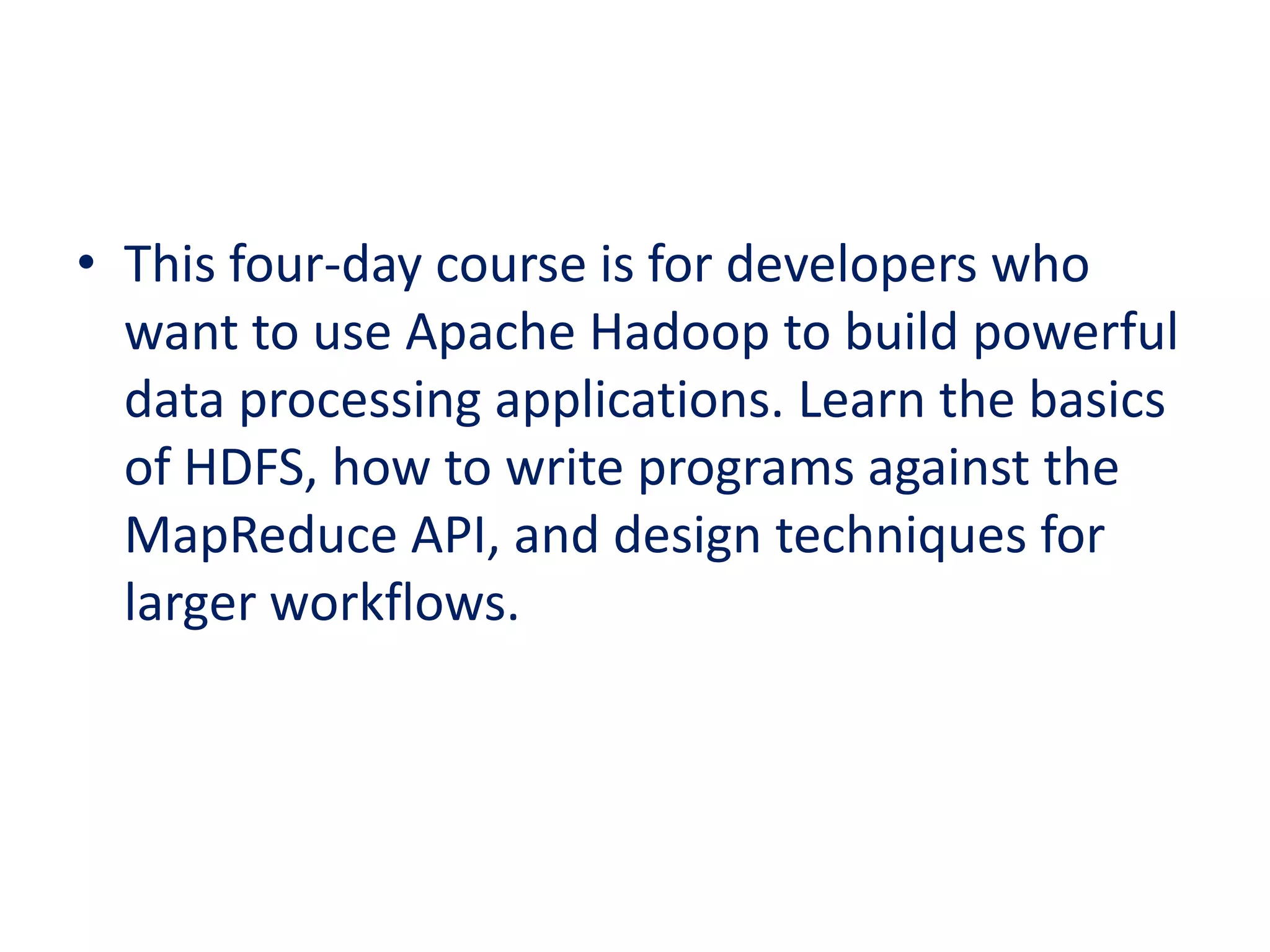 • This four-day course is for developers who want to use Apache Hadoop to build powerful data processing applications. Learn the basics of HDFS, how to write programs against the MapReduce API, and design techniques for larger workflows.